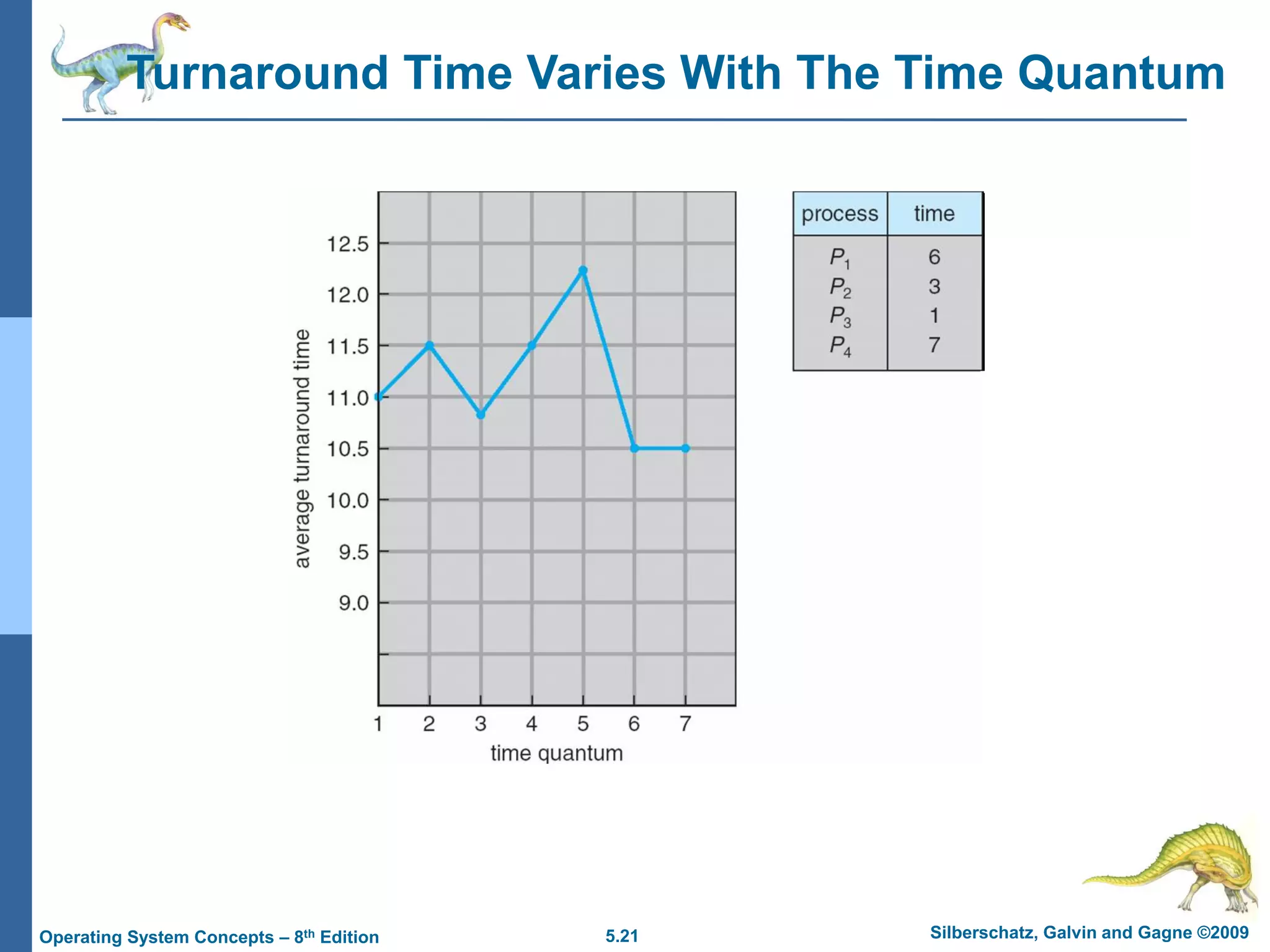 Turnaround Time Varies With The Time Quantum

average turnaround time

12.5
12.0
11.5
11.0
10.5
10.0
9.5
9.0

1 2 3 4 5 6 7
time quantum

| process | time |
|---|---|
| $P_1$ | 6 |
| $P_2$ | 3 |
| $P_3$ | 1 |
| $P_4$ | 7 |

Operating System Concepts – 8$^{th}$ Edition

5.21

Silberschatz, Galvin and Gagne ©2009